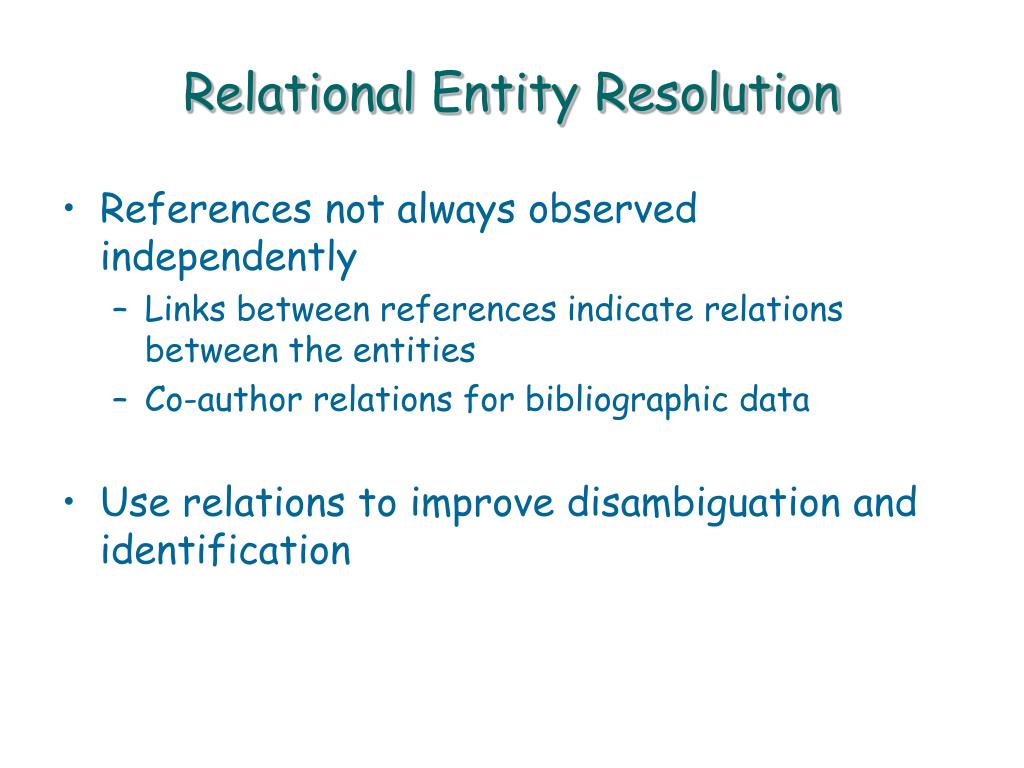 Relational Entity Resolution

• References not always observed independently
  – Links between references indicate relations between the entities
  – Co-author relations for bibliographic data

• Use relations to improve disambiguation and identification